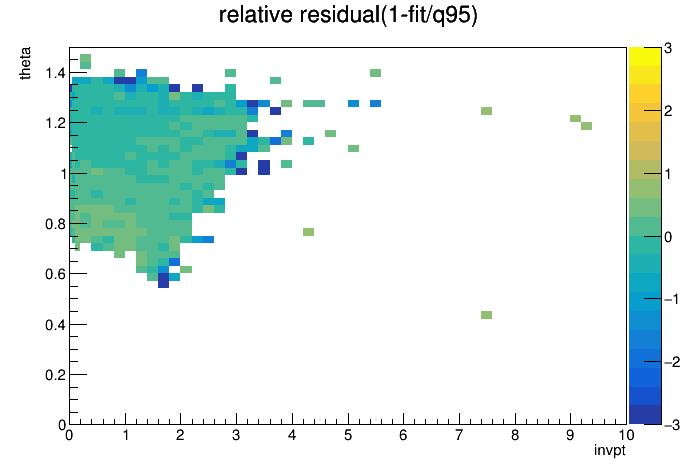 relative residual(1-fit/q95)

theta

1.4
1.2
1
0.8
0.6
0.4
0.2
0

0 1 2 3 4 5 6 7 8 9 10

invpt

3
2
1
0
−1
−2
−3